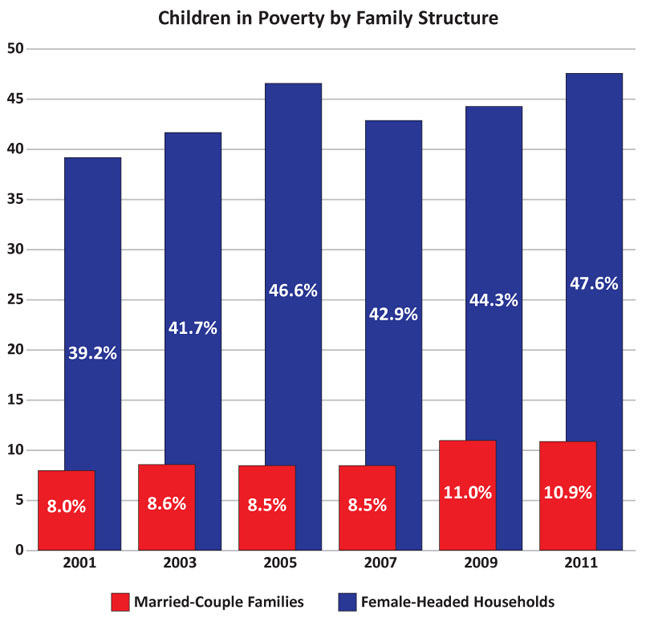 Children in Poverty by Family Structure

50
45
40
35
30
25
20
15
10
5
0

39.2%
41.7%
46.6%
42.9%
44.3%
47.6%

8.0%
8.6%
8.5%
8.5%
11.0%
10.9%

2001
2003
2005
2007
2009
2011

Married-Couple Families
Female-Headed Households